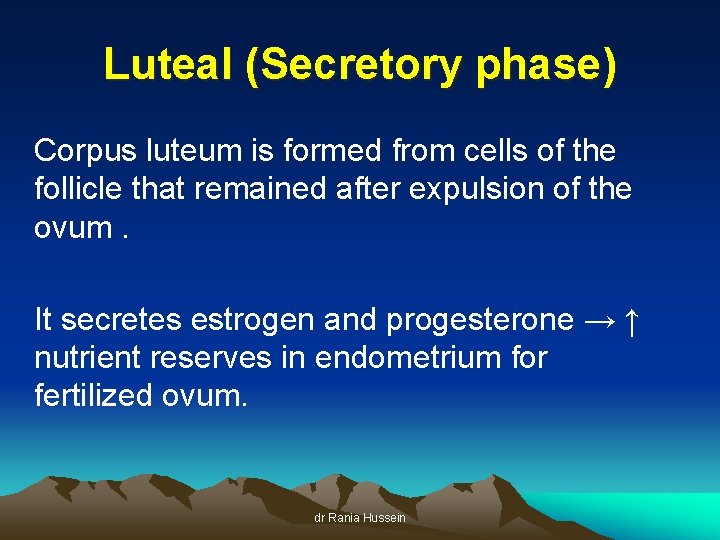 Luteal (Secretory phase)

Corpus luteum is formed from cells of the follicle that remained after expulsion of the ovum .

It secretes estrogen and progesterone → ↑ nutrient reserves in endometrium for fertilized ovum.

dr Rania Hussein